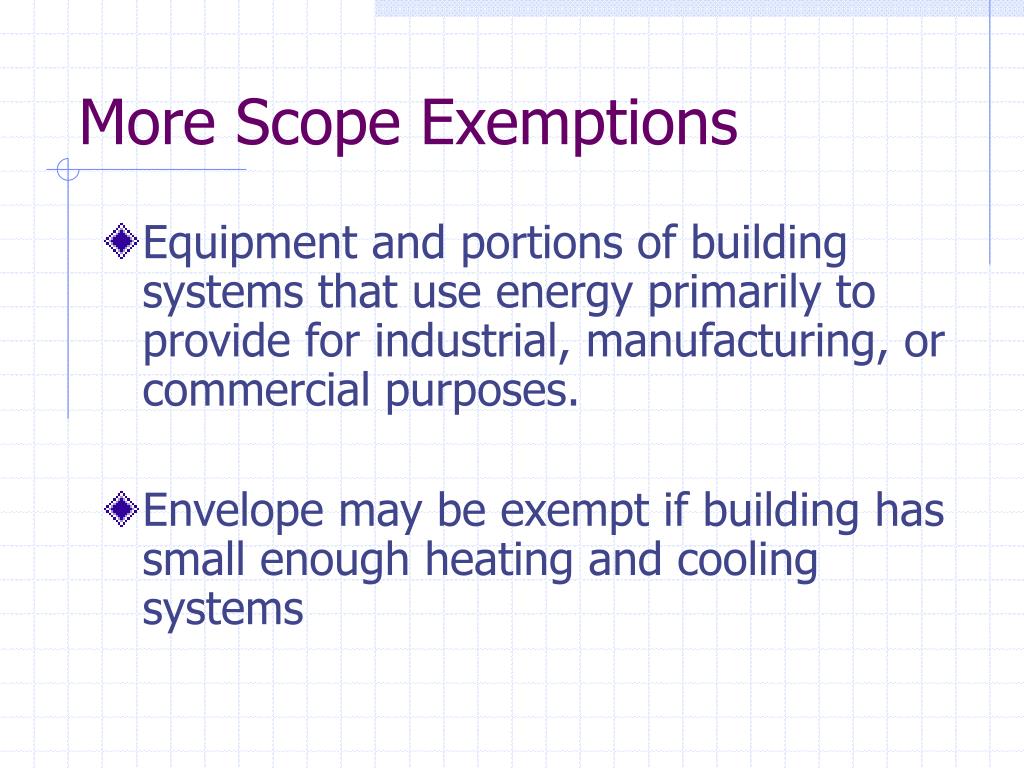 More Scope Exemptions

Equipment and portions of building systems that use energy primarily to provide for industrial, manufacturing, or commercial purposes.

Envelope may be exempt if building has small enough heating and cooling systems